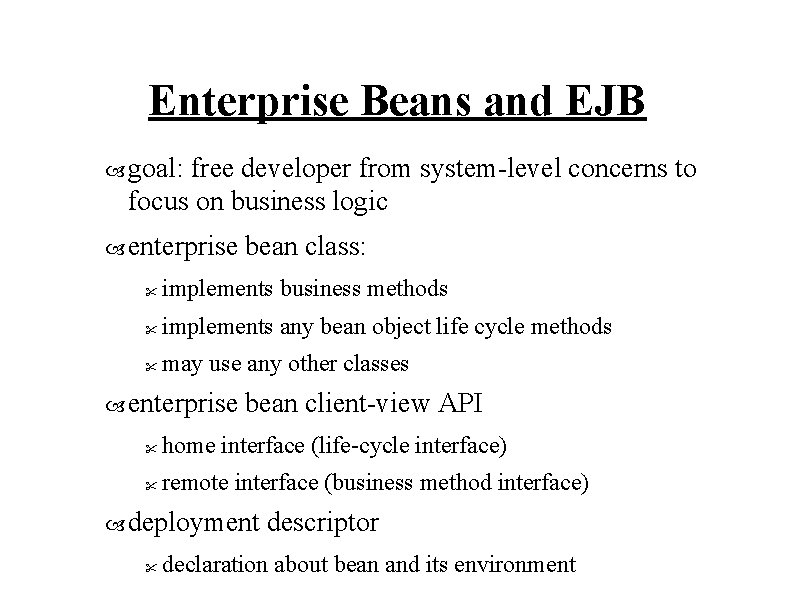 Enterprise Beans and EJB

goal: free developer from system-level concerns to focus on business logic

enterprise bean class:

implements business methods

implements any bean object life cycle methods

may use any other classes

enterprise bean client-view API

home interface (life-cycle interface)

remote interface (business method interface)

deployment descriptor

declaration about bean and its environment